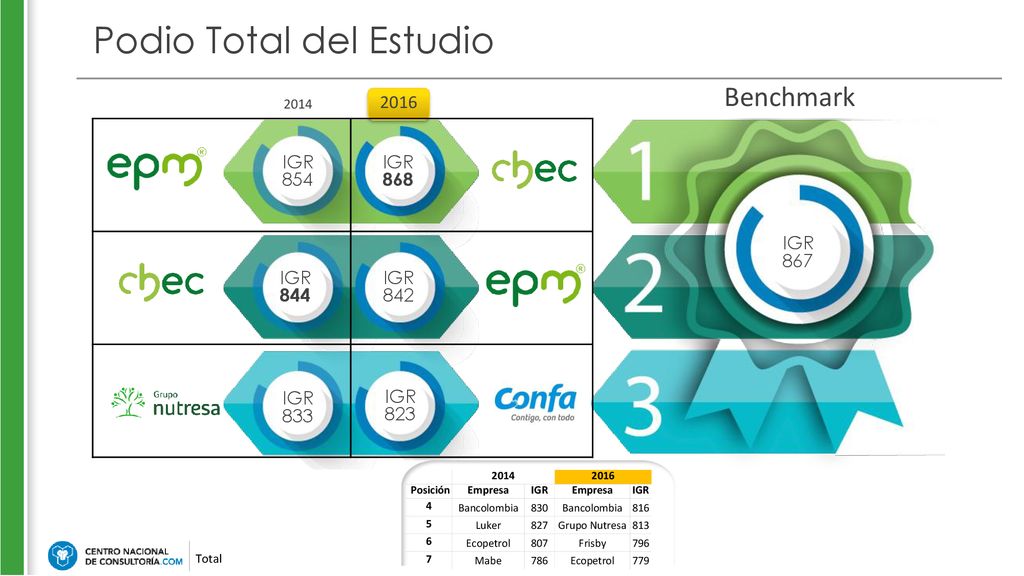 Podio Total del Estudio

2014

2016

Benchmark

epm®

IGR 854

IGR 868

chec

1

chec

IGR 844

IGR 842

epm®

2

IGR 867

Grupo nutresa

IGR 833

IGR 823

Confa Contigo, con todo

3

| | 2014 | | 2016 | |
|---|---|---|---|---|
| Posición | Empresa | IGR | Empresa | IGR |
| 4 | Bancolombia | 830 | Bancolombia | 816 |
| 5 | Luker | 827 | Grupo Nutresa | 813 |
| 6 | Ecopetrol | 807 | Frisby | 796 |
| 7 | Mabe | 786 | Ecopetrol | 779 |

CENTRO NACIONAL DE CONSULTORÍA.COM

Total